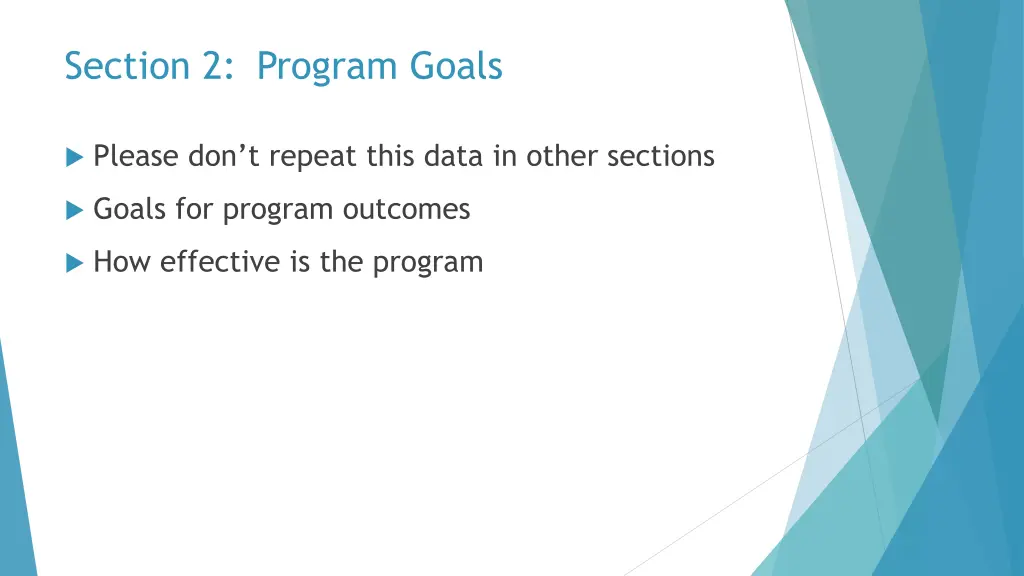 Section 2: Program Goals

Please don’t repeat this data in other sections

Goals for program outcomes

How effective is the program